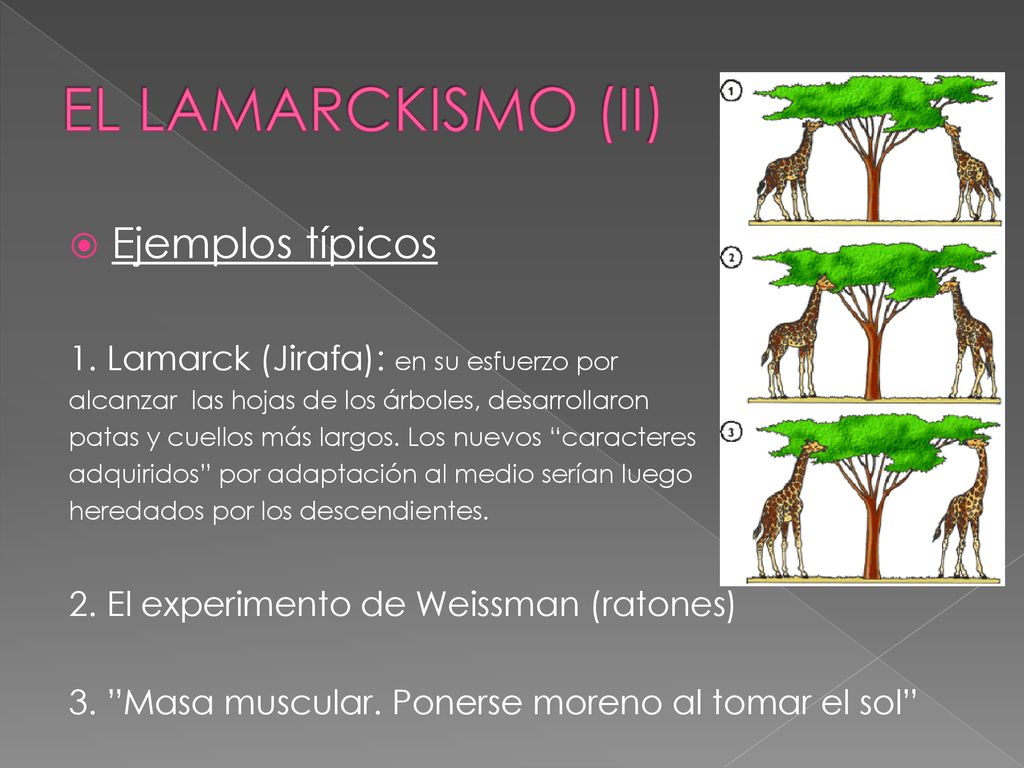 EL LAMARCKISMO (II)

Ejemplos típicos

1. Lamarck (Jirafa): en su esfuerzo por alcanzar las hojas de los árboles, desarrollaron patas y cuellos más largos. Los nuevos “caracteres adquiridos” por adaptación al medio serían luego heredados por los descendientes.

2. El experimento de Weissman (ratones)

3. ”Masa muscular. Ponerse moreno al tomar el sol”

1

2

3